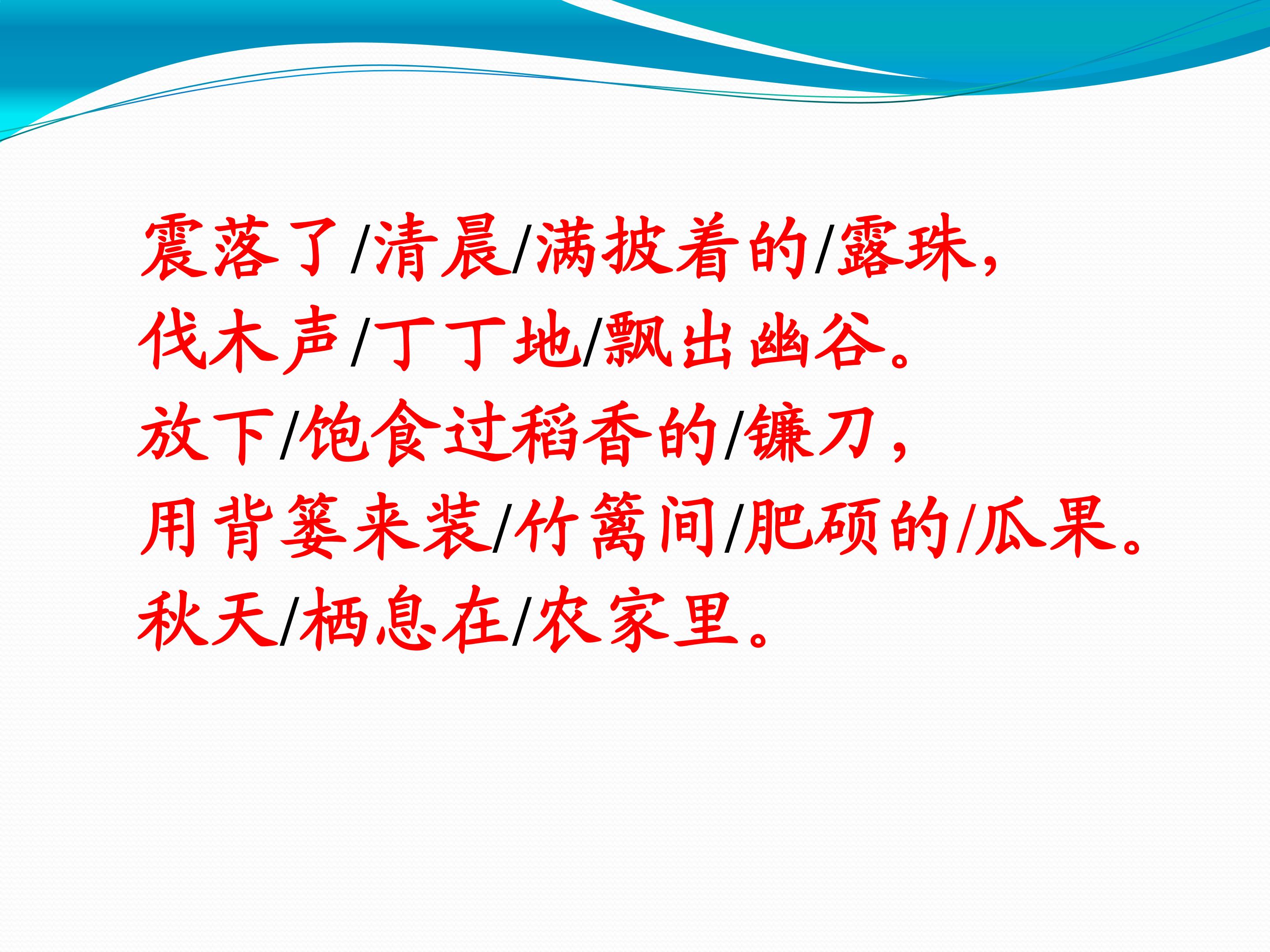 震落了/清晨/满披着的/露珠，
伐木声/丁丁地/飘出幽谷。
放下/饱食过稻香的/镰刀，
用背篓来装/竹篱间/肥硕的/瓜果。
秋天/栖息在/农家里。